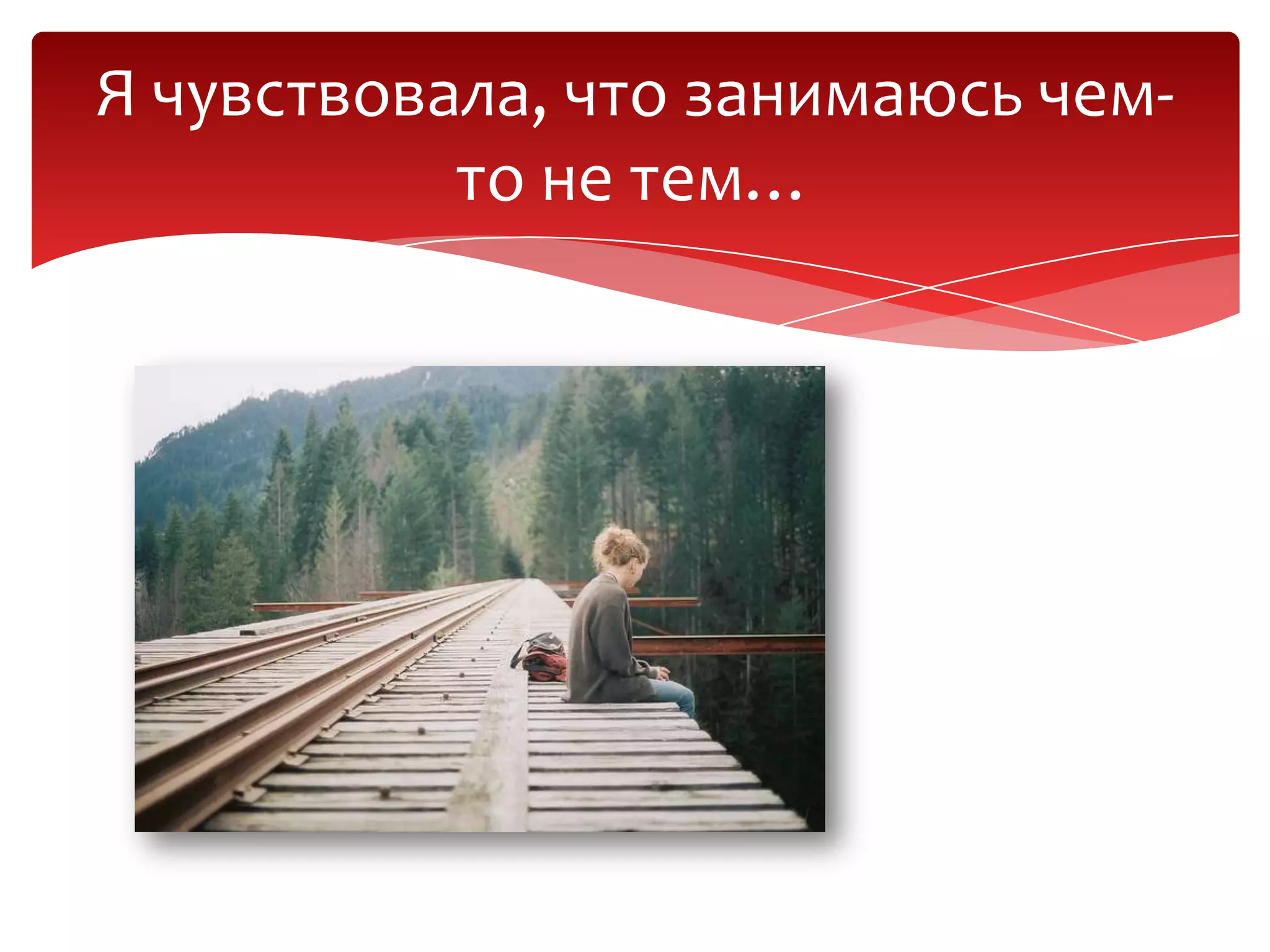 Я чувствовала, что занимаюсь чем-то не тем…